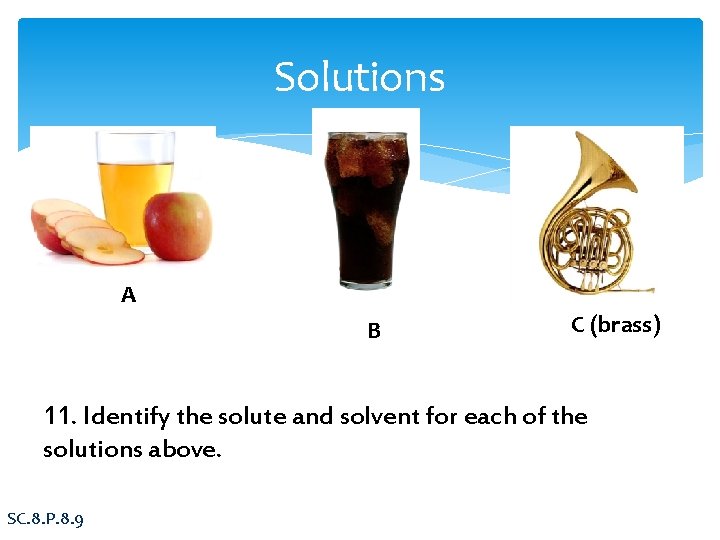 Solutions

A

B

C (brass)

11. Identify the solute and solvent for each of the solutions above.

SC.8.P.8.9